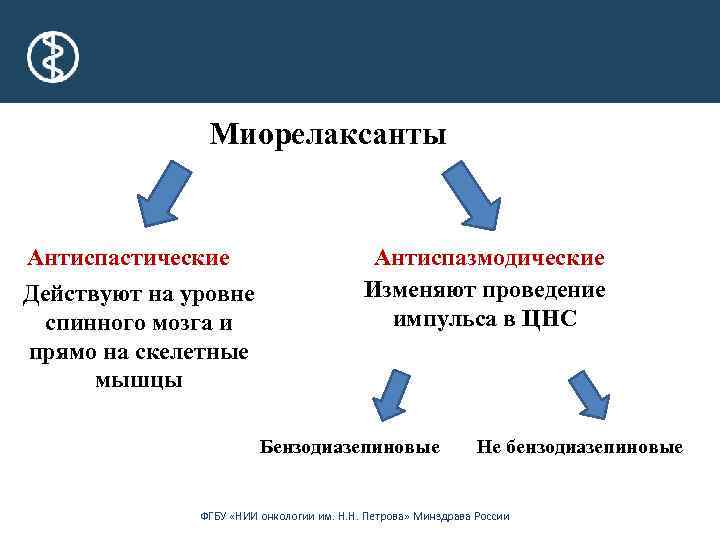 Миорелаксанты

Антиспастические
Действуют на уровне спинного мозга и прямо на скелетные мышцы

Антиспазмодические
Изменяют проведение импульса в ЦНС

Бензодиазепиновые

Не бензодиазепиновые

ФГБУ «НИИ онкологии им. Н.Н. Петрова» Минздрава России